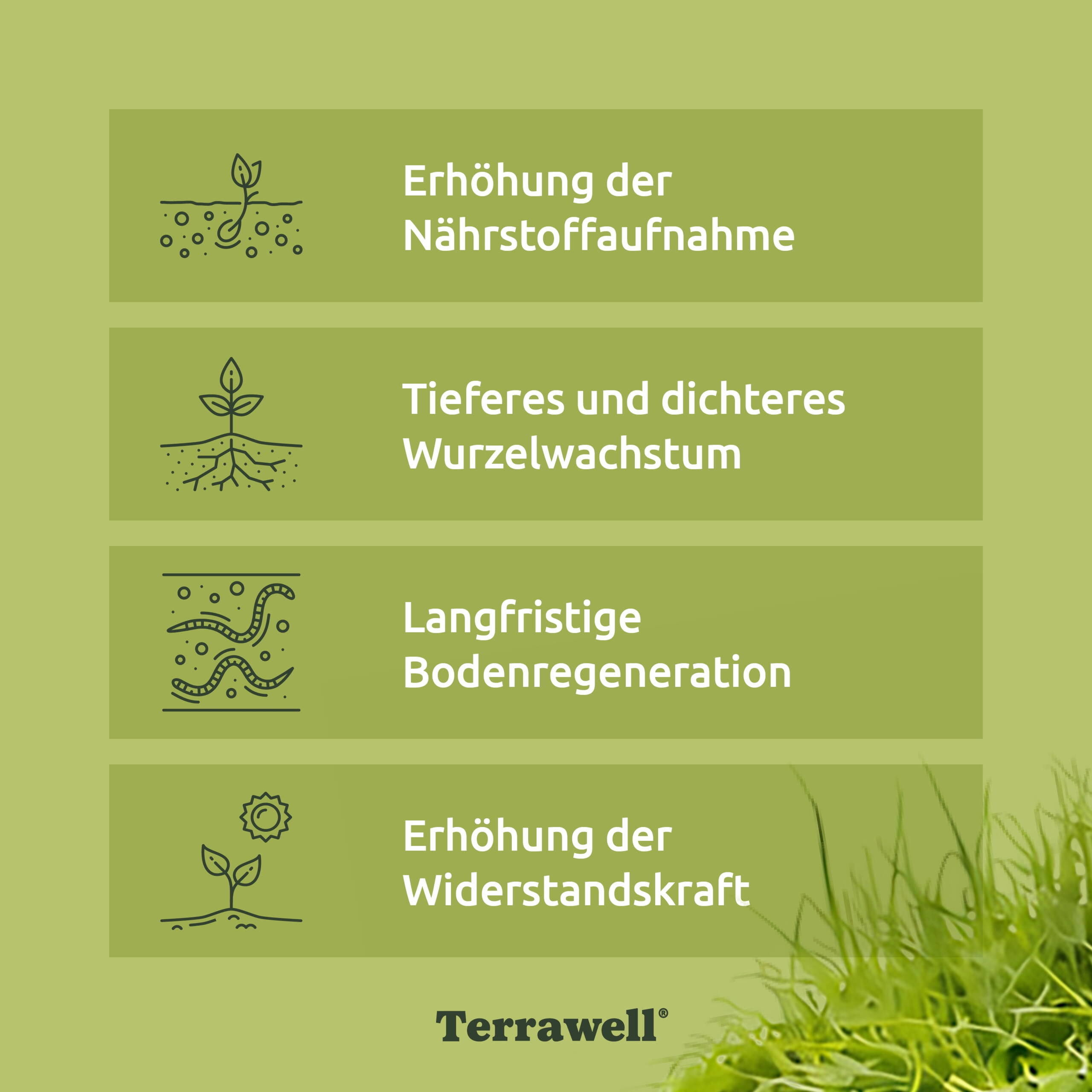 Erhöhung der Nährstoffaufnahme

Tieferes und dichteres Wurzelwachstum

Langfristige Bodenregeneration

Erhöhung der Widerstandskraft

Terrawell®